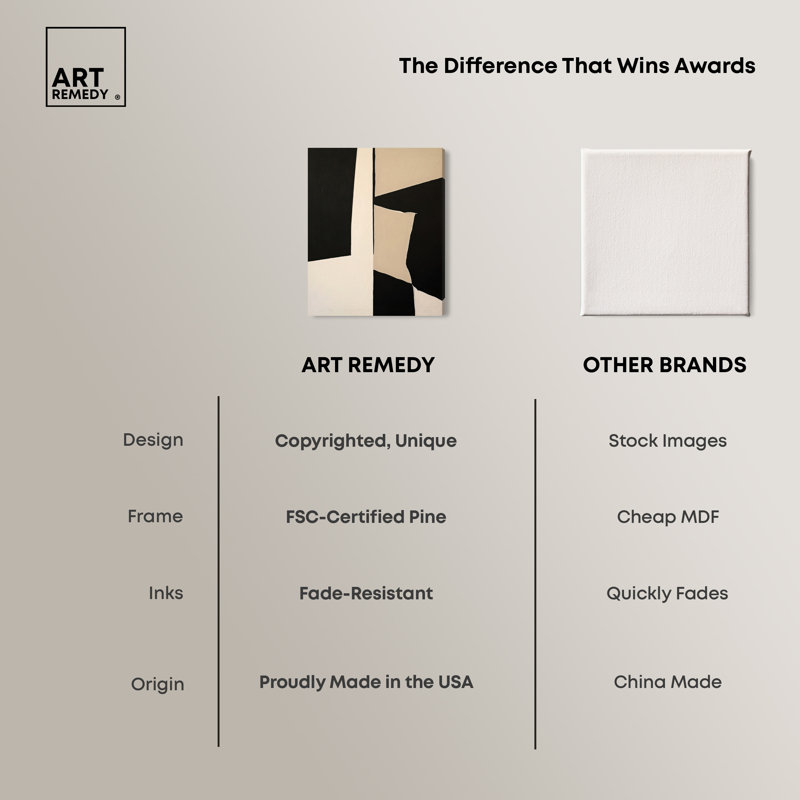 ART REMEDY ®

The Difference That Wins Awards

| | ART REMEDY | OTHER BRANDS |
|---|---|---|
| Design | Copyrighted, Unique | Stock Images |
| Frame | FSC-Certified Pine | Cheap MDF |
| Inks | Fade-Resistant | Quickly Fades |
| Origin | Proudly Made in the USA | China Made |